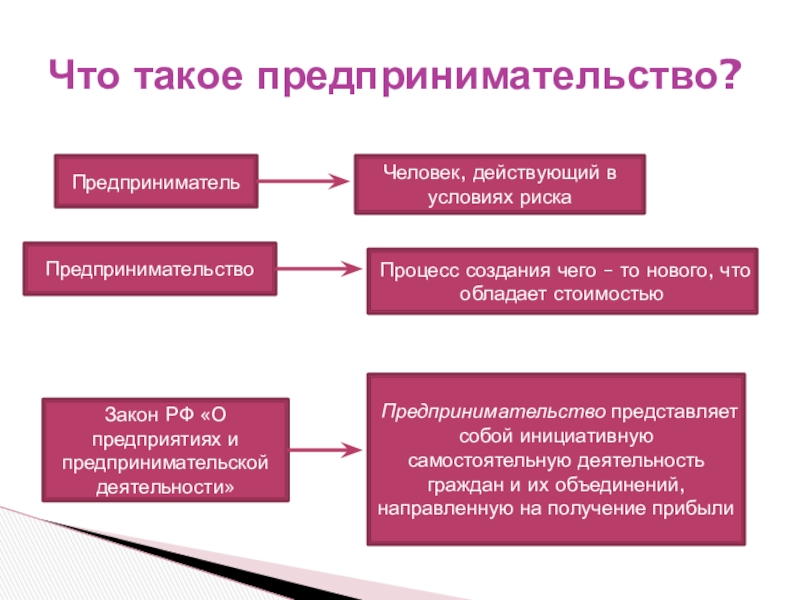 Что такое предпринимательство?

Предприниматель

Человек, действующий в условиях риска

Предпринимательство

Процесс создания чего – то нового, что обладает стоимостью

Закон РФ «О предприятиях и предпринимательской деятельности»

Предпринимательство представляет собой инициативную самостоятельную деятельность граждан и их объединений, направленную на получение прибыли